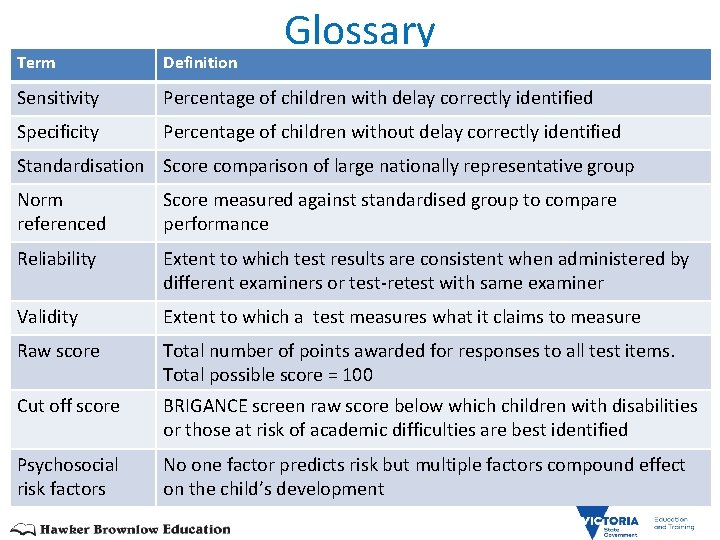 Glossary

| Term | Definition |
|---|---|
| Sensitivity | Percentage of children with delay correctly identified |
| Specificity | Percentage of children without delay correctly identified |
| Standardisation | Score comparison of large nationally representative group |
| Norm referenced | Score measured against standardised group to compare performance |
| Reliability | Extent to which test results are consistent when administered by different examiners or test-retest with same examiner |
| Validity | Extent to which a test measures what it claims to measure |
| Raw score | Total number of points awarded for responses to all test items. Total possible score = 100 |
| Cut off score | BRIGANCE screen raw score below which children with disabilities or those at risk of academic difficulties are best identified |
| Psychosocial risk factors | No one factor predicts risk but multiple factors compound effect on the child's development |

Hawker Brownlow Education

VICTORIA State Government

Education and Training